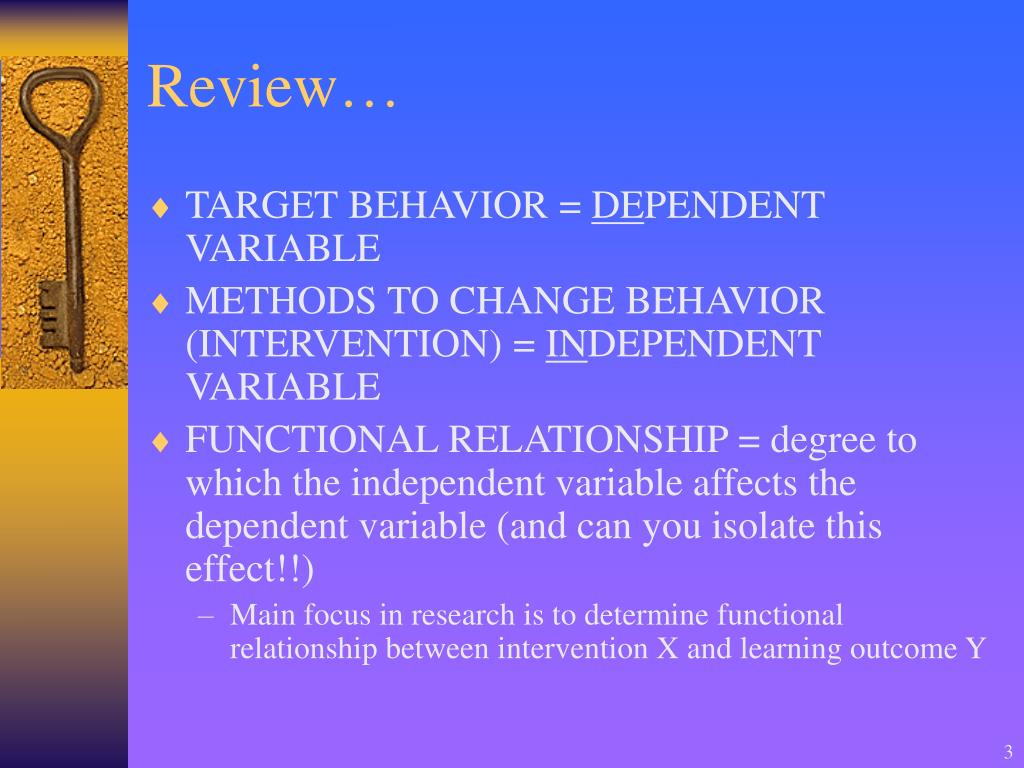 Review…

♦ TARGET BEHAVIOR = DEPENDENT VARIABLE

♦ METHODS TO CHANGE BEHAVIOR (INTERVENTION) = INDEPENDENT VARIABLE

♦ FUNCTIONAL RELATIONSHIP = degree to which the independent variable affects the dependent variable (and can you isolate this effect!!)

– Main focus in research is to determine functional relationship between intervention X and learning outcome Y

3